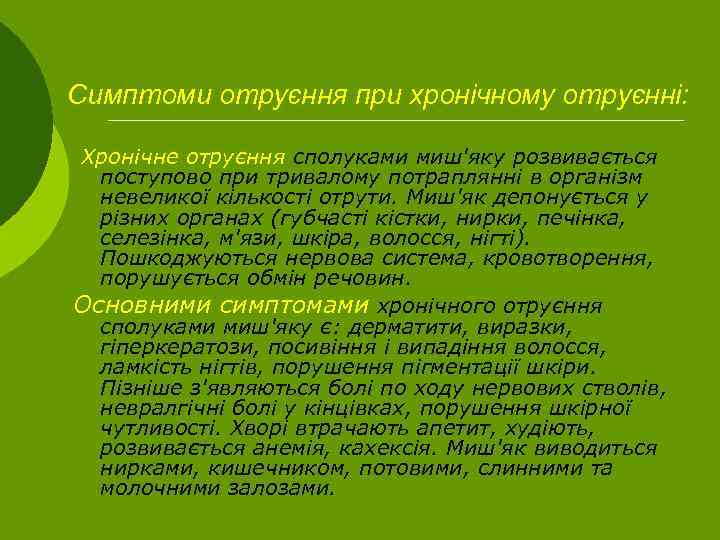 Симптоми отруєння при хронічному отруєнні:

Хронічне отруєння сполуками миш'яку розвивається поступово при тривалому потраплянні в організм невеликої кількості отрути. Миш'як депонується у різних органах (губчасті кістки, нирки, печінка, селезінка, м'язи, шкіра, волосся, нігті). Пошкоджуються нервова система, кровотворення, порушується обмін речовин.

Основними симптомами хронічного отруєння сполуками миш'яку є: дерматити, виразки, гіперкератози, посивіння і випадіння волосся, ламкість нігтів, порушення пігментації шкіри. Пізніше з'являються болі по ходу нервових стволів, невралгічні болі у кінцівках, порушення шкірної чутливості. Хворі втрачають апетит, худіють, розвивається анемія, кахексія. Миш'як виводиться нирками, кишечником, потовими, слинними та молочними залозами.